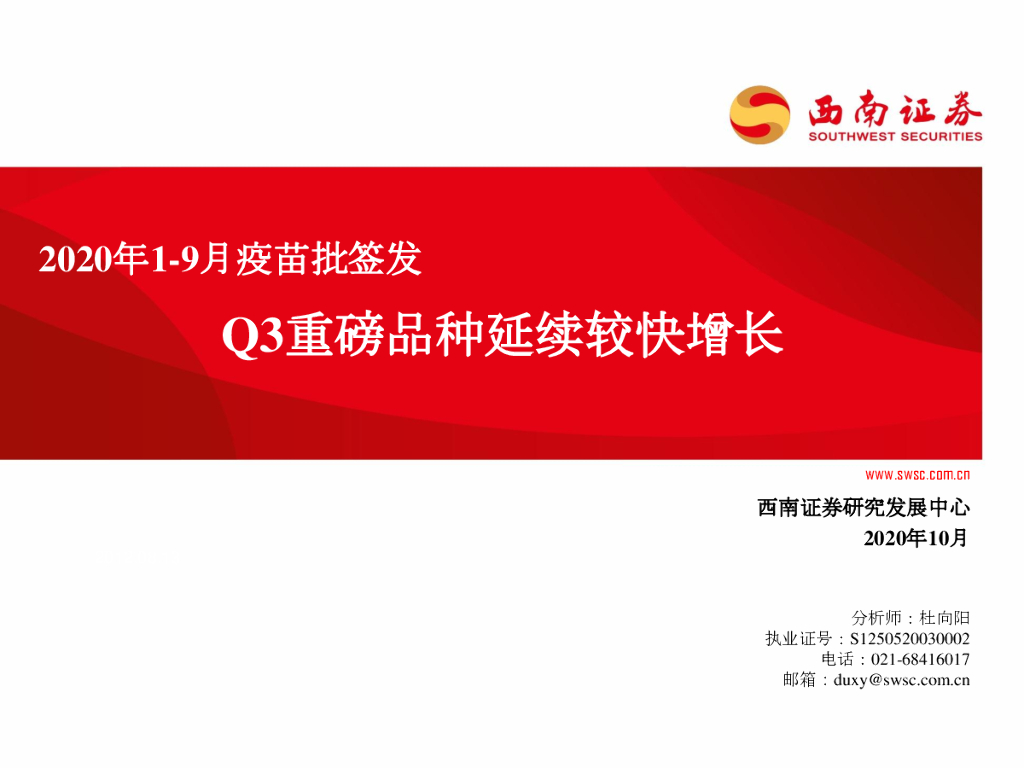 西南证券
SOUTHWEST SECURITIES

2020年1-9月疫苗批签发

Q3重磅品种延续较快增长

www.swsc.com.cn

西南证券研究发展中心
2020年10月

分析师：杜向阳
执业证号：S1250520030002
电话：021-68416017
邮箱：duxy@swsc.com.cn